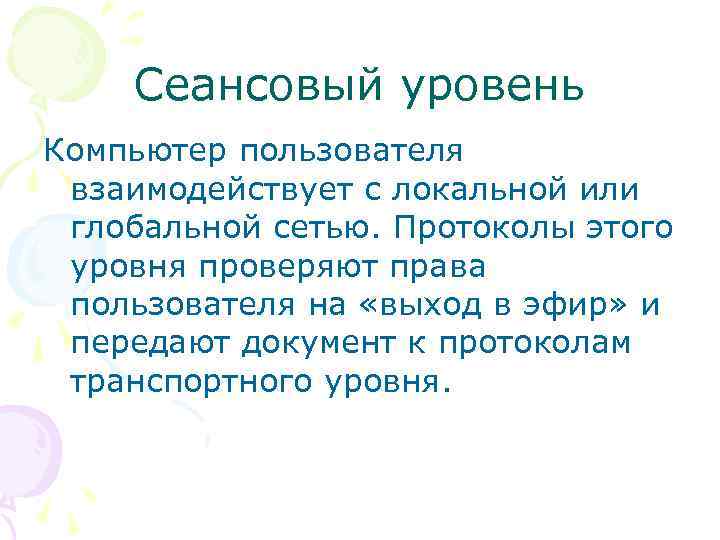 Сеансовый уровень

Компьютер пользователя взаимодействует с локальной или глобальной сетью. Протоколы этого уровня проверяют права пользователя на «выход в эфир» и передают документ к протоколам транспортного уровня.